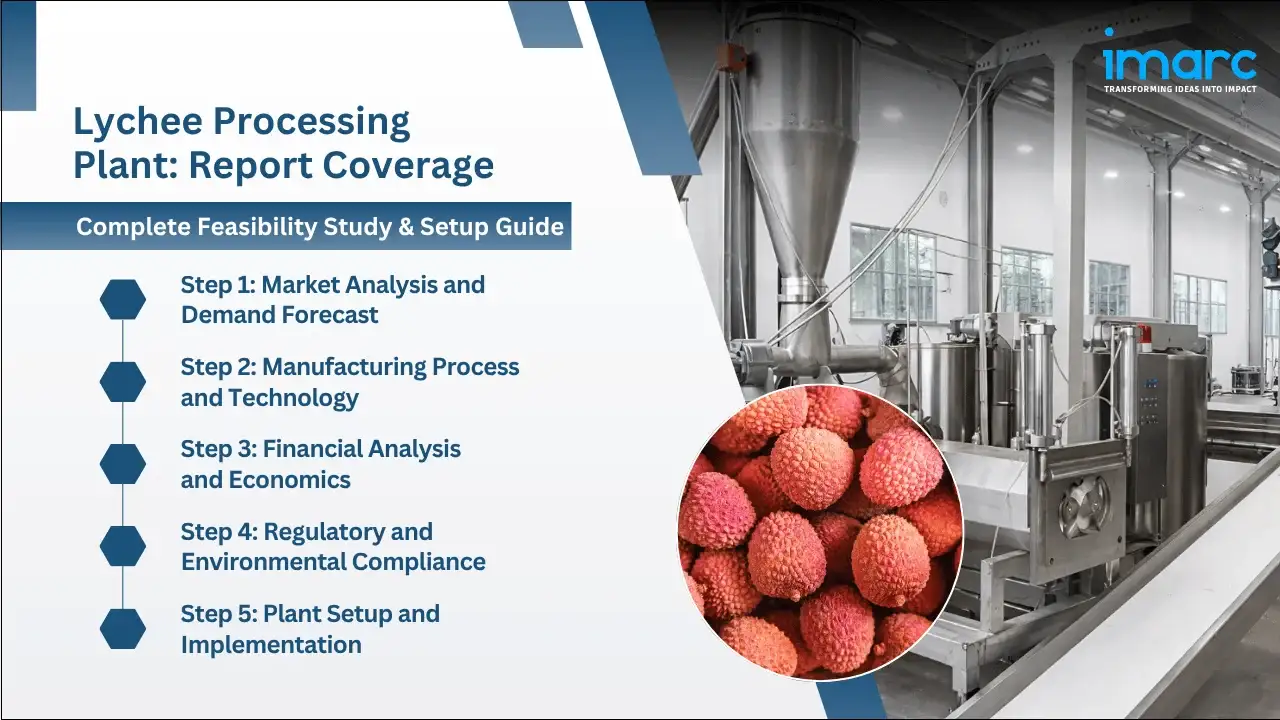 imarc
TRANSFORMING IDEAS INTO IMPACT

Lychee Processing Plant: Report Coverage

Complete Feasibility Study & Setup Guide

Step 1: Market Analysis and Demand Forecast

Step 2: Manufacturing Process and Technology

Step 3: Financial Analysis and Economics

Step 4: Regulatory and Environmental Compliance

Step 5: Plant Setup and Implementation